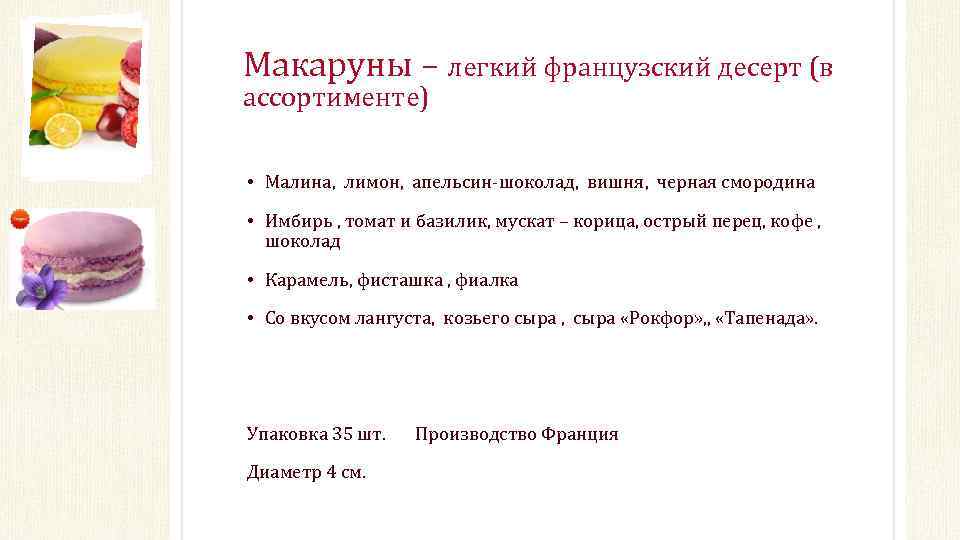 Макаруны – легкий французский десерт (в ассортименте)

• Малина, лимон, апельсин-шоколад, вишня, черная смородина

• Имбирь , томат и базилик, мускат – корица, острый перец, кофе , шоколад

• Карамель, фисташка , фиалка

• Со вкусом лангуста, козьего сыра , сыра «Рокфор»,, «Тапенада».

Упаковка 35 шт. Производство Франция

Диаметр 4 см.